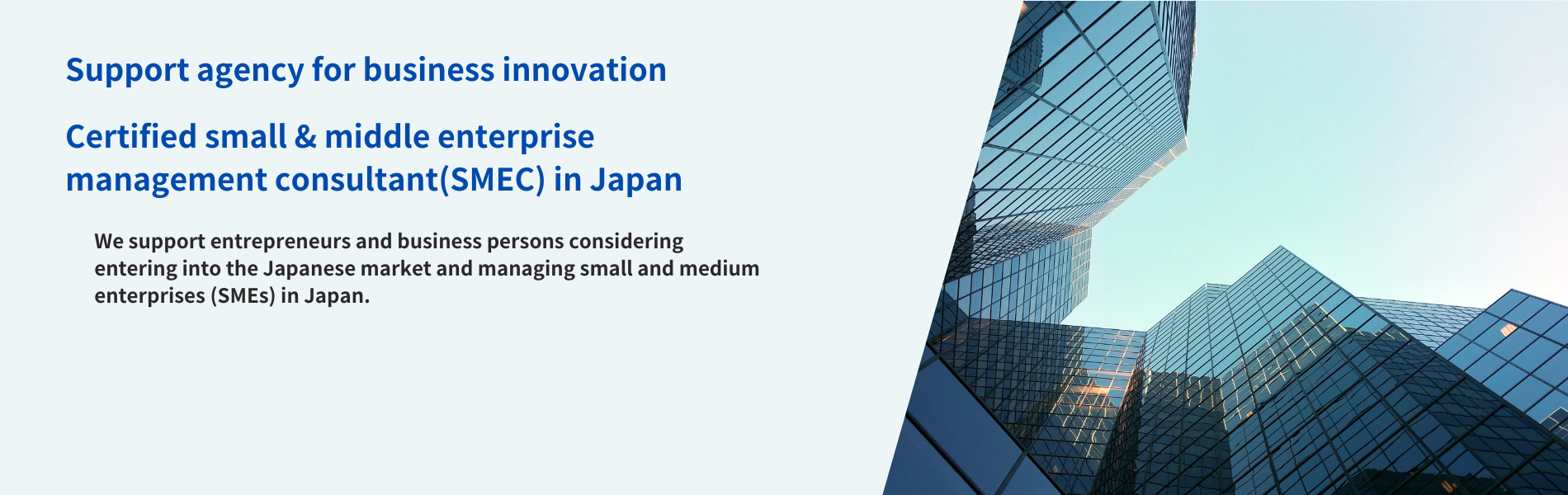 Support agency for business innovation

Certified small & middle enterprise management consultant(SMEC) in Japan

We support entrepreneurs and business persons considering entering into the Japanese market and managing small and medium enterprises (SMEs) in Japan.